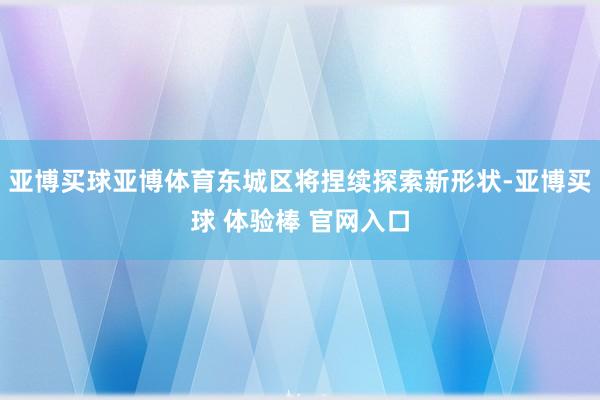 亚博买球亚博体育东城区将捏续探索新形状-亚博买球 体验棒 官网入口